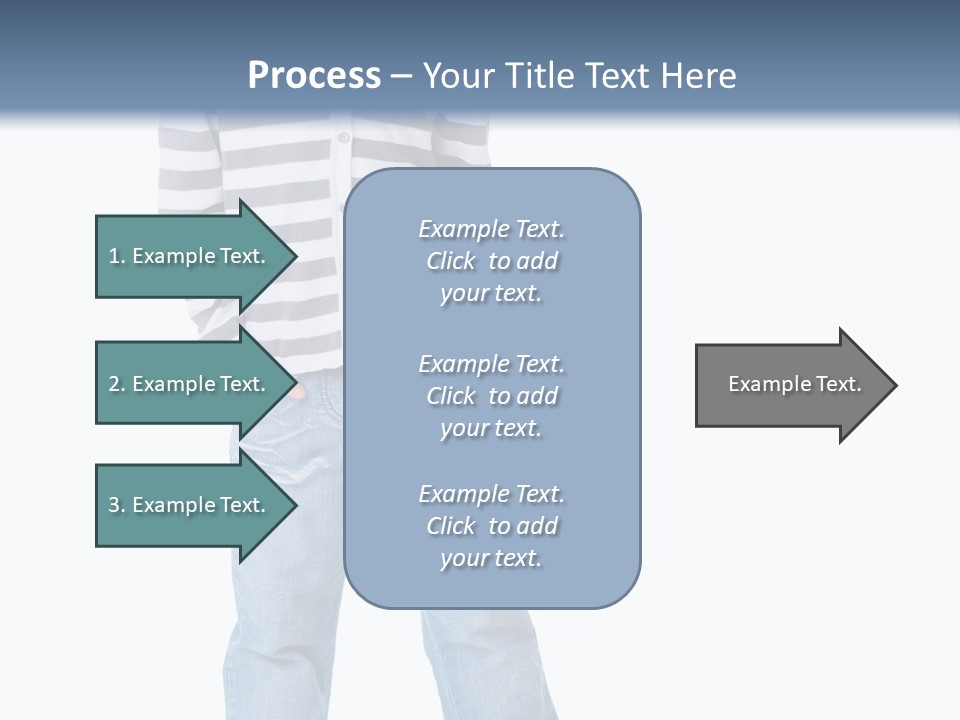 Process – Your Title Text Here

1. Example Text.

2. Example Text.

3. Example Text.

Example Text. Click to add your text.

Example Text. Click to add your text.

Example Text. Click to add your text.

Example Text.